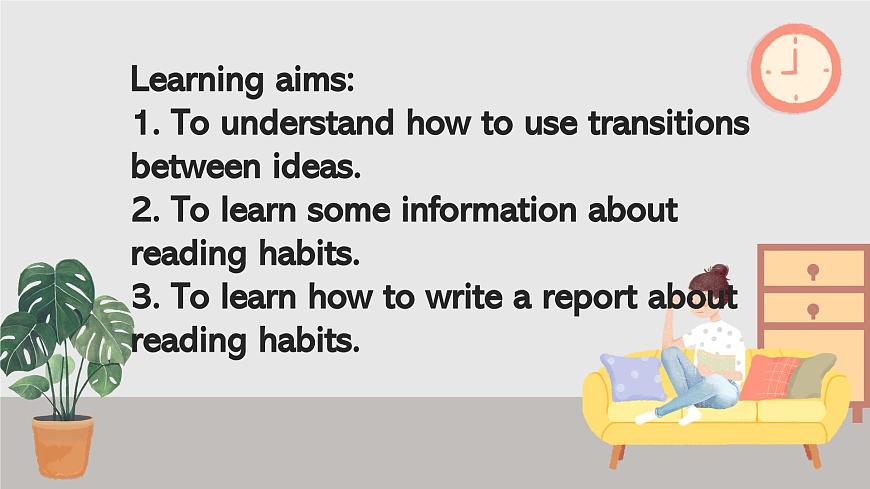 Learning aims:
1. To understand how to use transitions between ideas.
2. To learn some information about reading habits.
3. To learn how to write a report about reading habits.